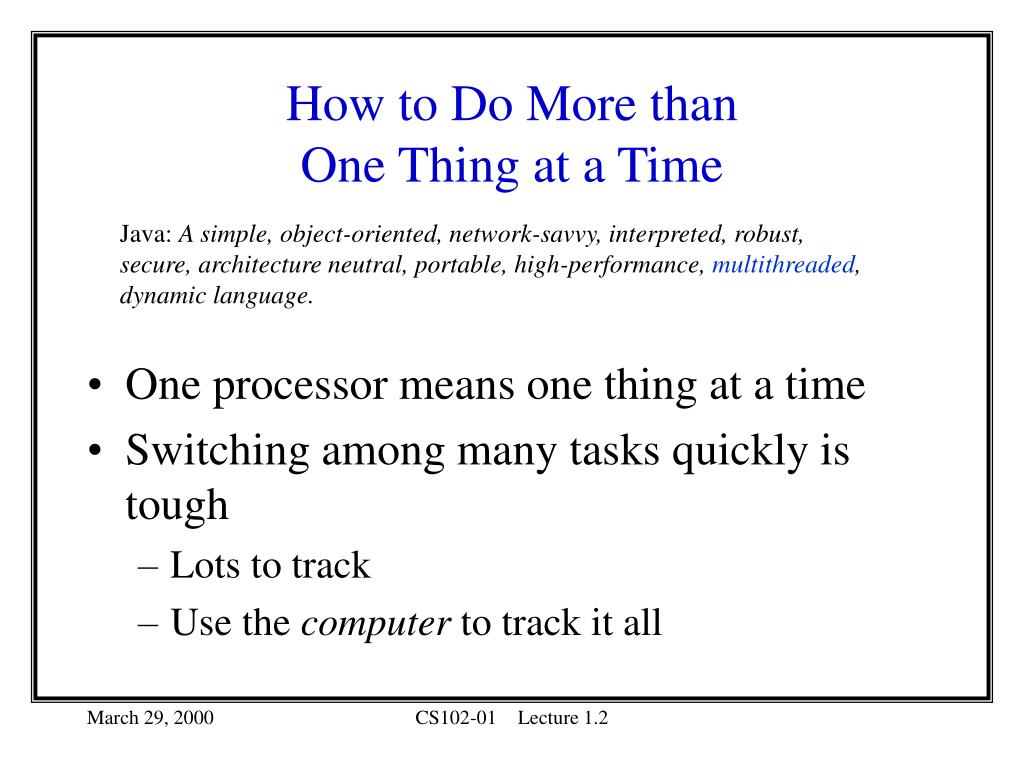 How to Do More than
One Thing at a Time

Java: A simple, object-oriented, network-savvy, interpreted, robust, secure, architecture neutral, portable, high-performance, multithreaded, dynamic language.

• One processor means one thing at a time
• Switching among many tasks quickly is tough
– Lots to track
– Use the computer to track it all

March 29, 2000 CS102-01 Lecture 1.2